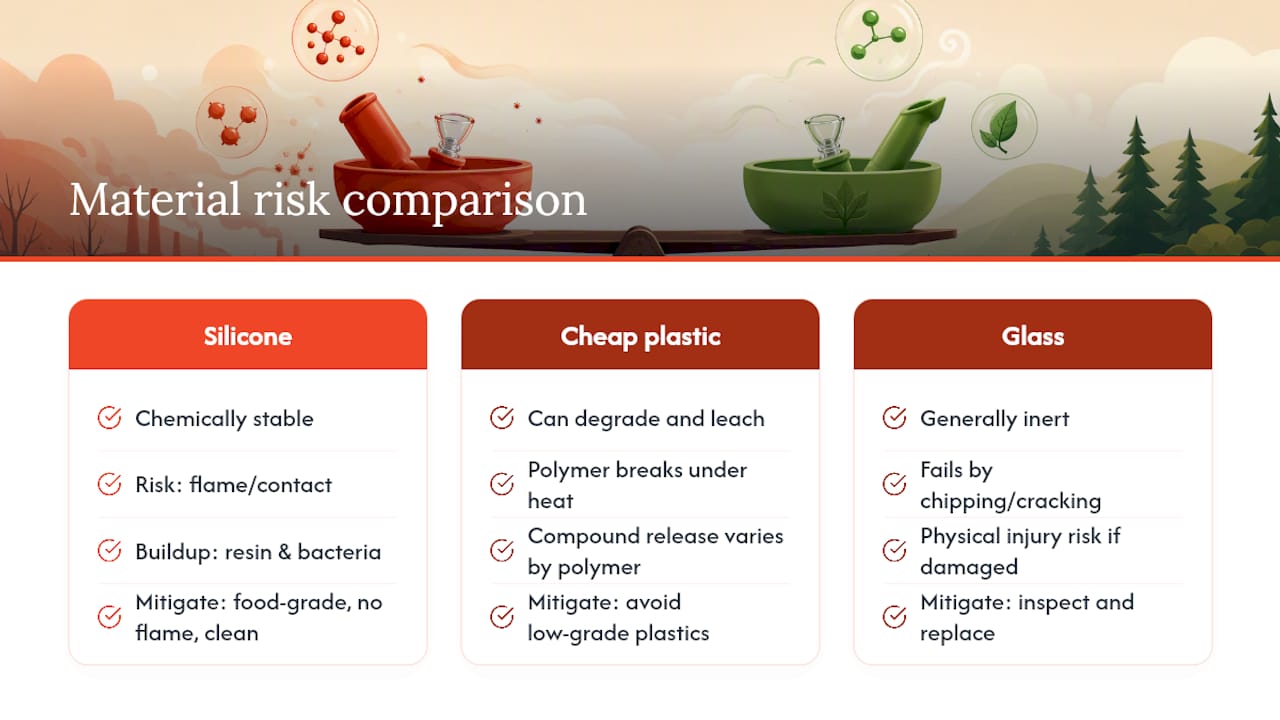 Material risk comparison

Silicone

Chemically stable

Risk: flame/contact

Buildup: resin & bacteria

Mitigate: food-grade, no flame, clean

Cheap plastic

Can degrade and leach

Polymer breaks under heat

Compound release varies by polymer

Mitigate: avoid low-grade plastics

Glass

Generally inert

Fails by chipping/cracking

Physical injury risk if damaged

Mitigate: inspect and replace